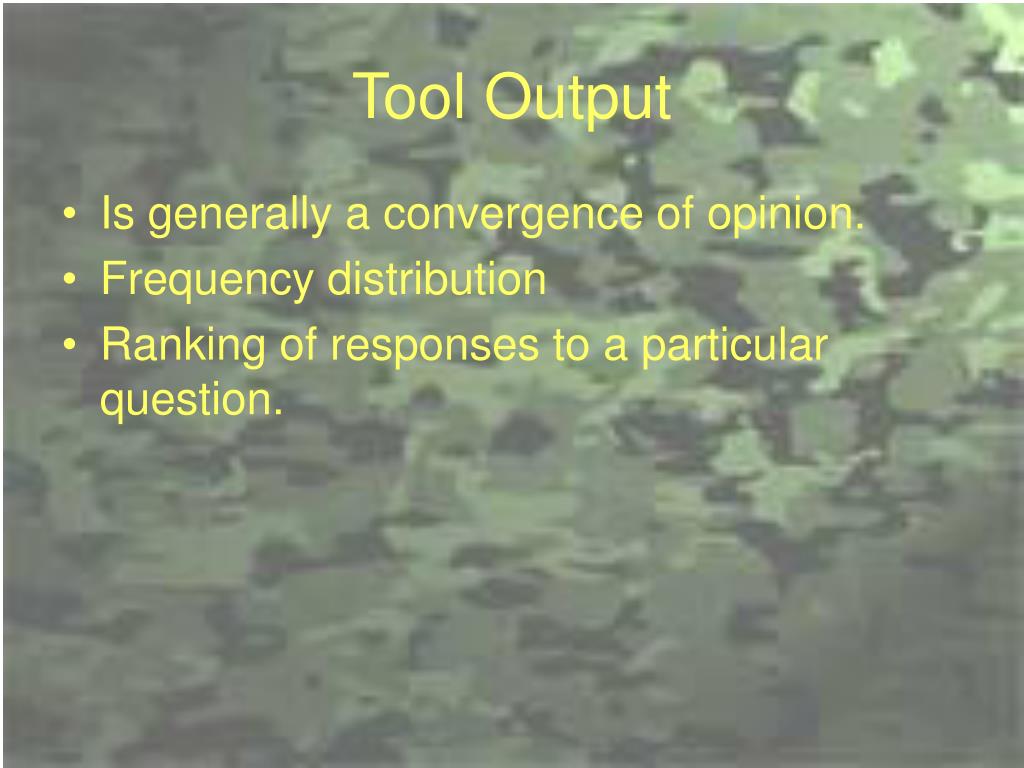 Tool Output

• Is generally a convergence of opinion.
• Frequency distribution
• Ranking of responses to a particular question.